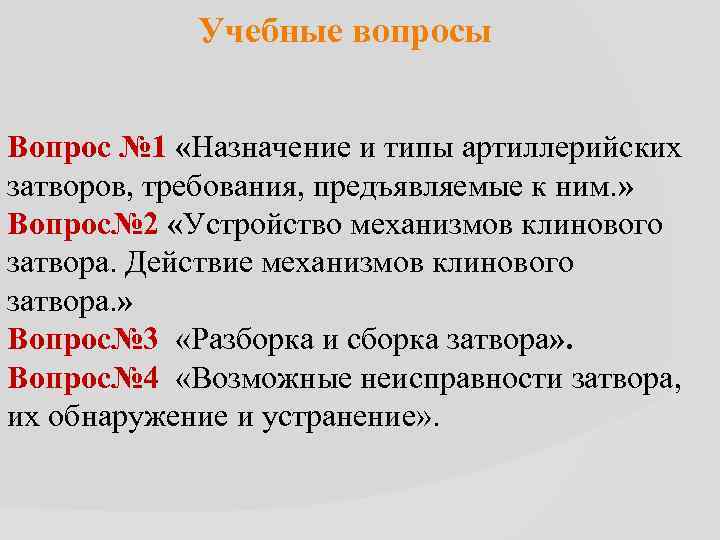 Учебные вопросы

Вопрос №1 «Назначение и типы артиллерийских затворов, требования, предъявляемые к ним.»
Вопрос№2 «Устройство механизмов клинового затвора. Действие механизмов клинового затвора.»
Вопрос№3 «Разборка и сборка затвора».
Вопрос№4 «Возможные неисправности затвора, их обнаружение и устранение».